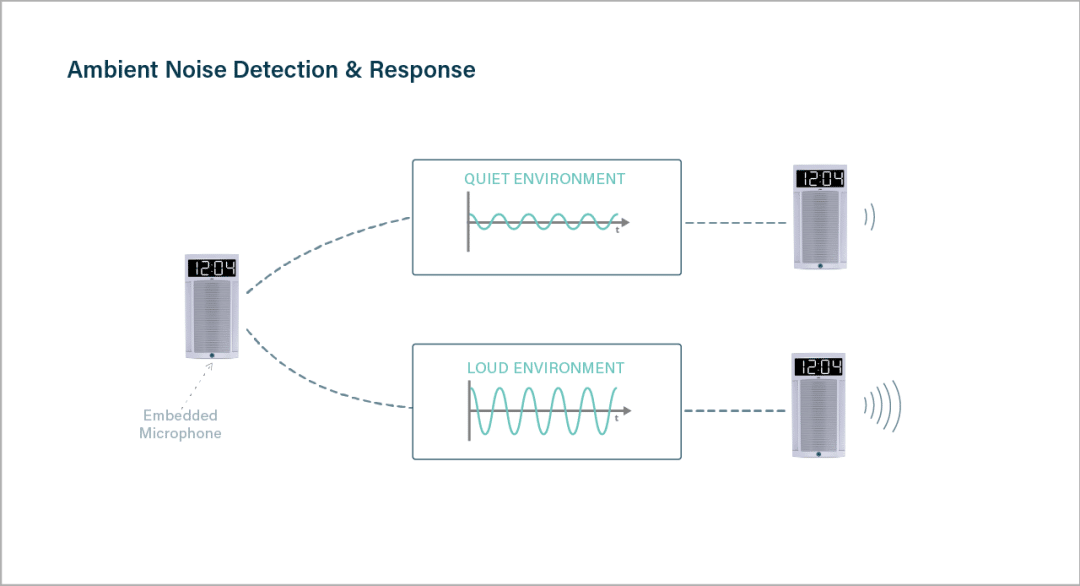 Ambient Noise Detection & Response

12:04

Embedded Microphone

QUIET ENVIRONMENT

t

12:04

LOUD ENVIRONMENT

t

12:04